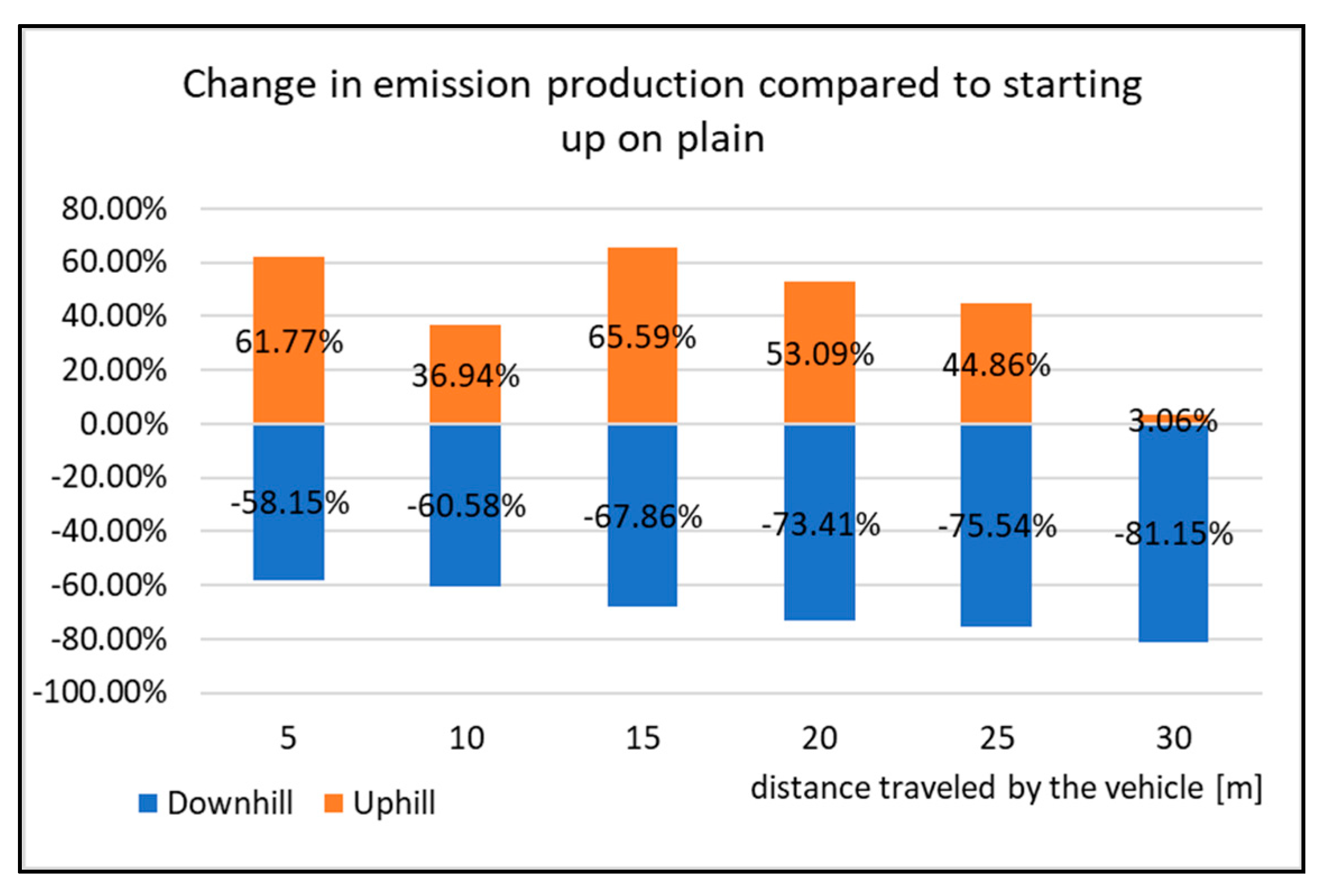 Change in emission production compared to starting up on plain

80.00%
60.00%
40.00%
20.00%
0.00%
-20.00%
-40.00%
-60.00%
-80.00%
-100.00%

61.77%
36.94%
65.59%
53.09%
44.86%
3.06%

-58.15%
-60.58%
-67.86%
-73.41%
-75.54%
-81.15%

5
10
15
20
25
30

distance traveled by the vehicle [m]

Downhill
Uphill